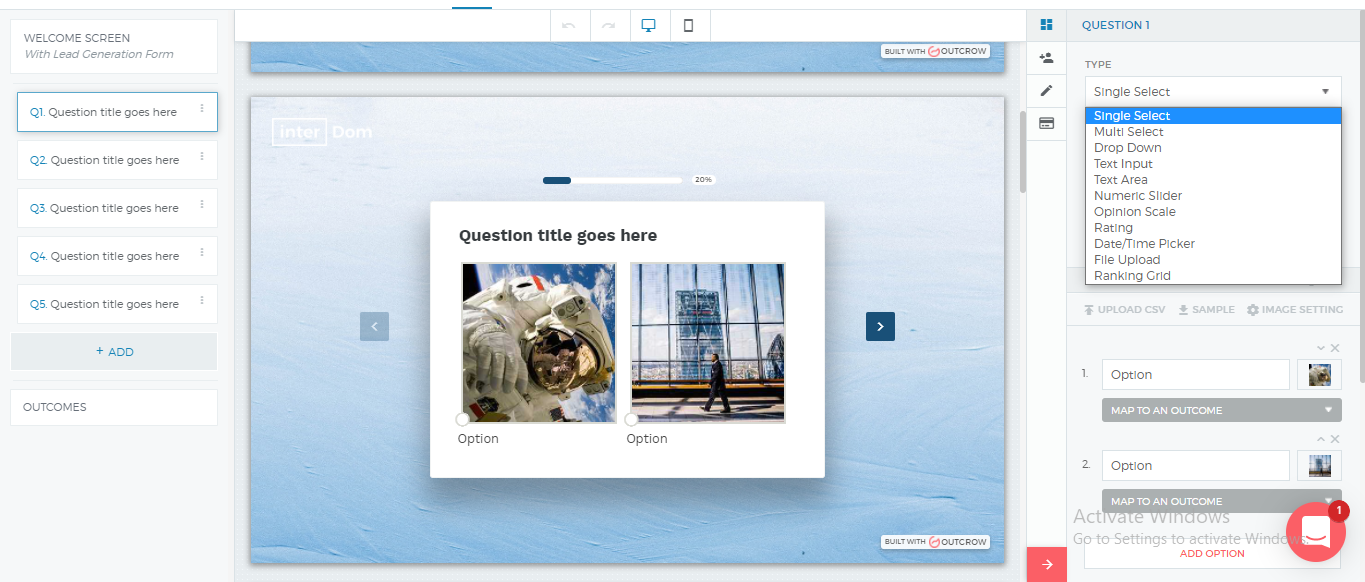 WELCOME SCREEN
With Lead Generation Form

Q1. Question title goes here
Q2. Question title goes here
Q3. Question title goes here
Q4. Question title goes here
Q5. Question title goes here

+ ADD

OUTCOMES

BUILT WITH OUTCROW

inter Dom

20%

Question title goes here

Option
Option

BUILT WITH OUTCROW

QUESTION 1

TYPE
Single Select

Single Select
Multi Select
Drop Down
Text Input
Text Area
Numeric Slider
Opinion Scale
Rating
Date/Time Picker
File Upload
Ranking Grid

UPLOAD CSV
SAMPLE
IMAGE SETTING

1. Option
MAP TO AN OUTCOME

2. Option
MAP TO AN OUTCOME

Activate Windows
Go to Settings to activate Windows.

ADD OPTION

1